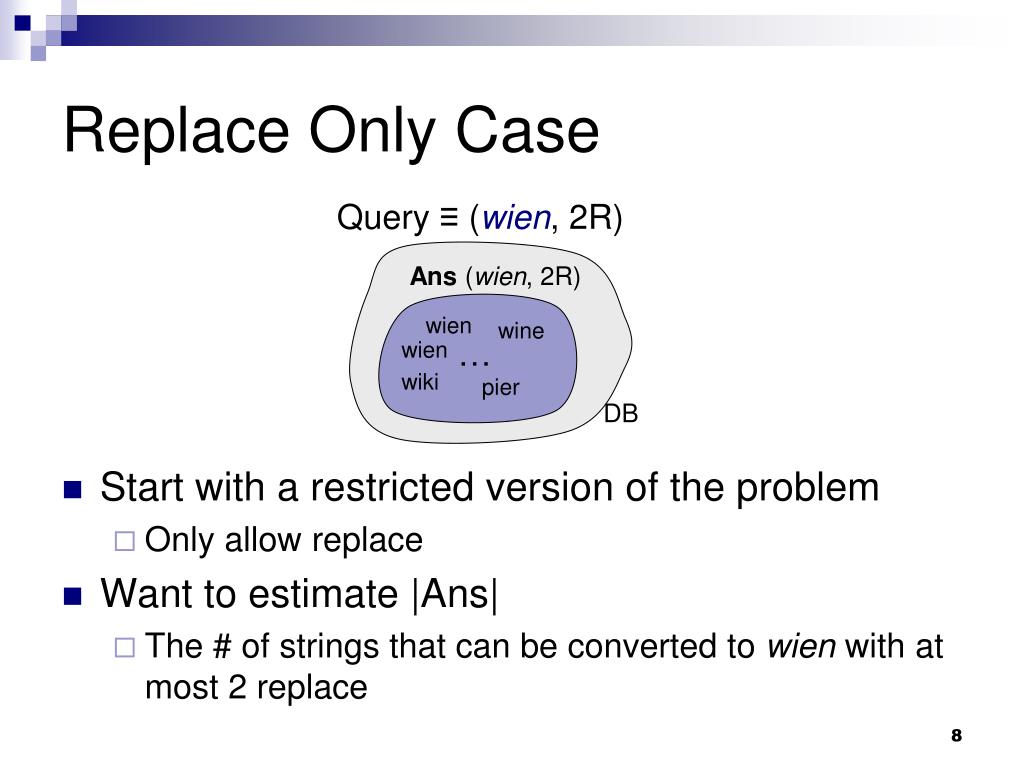 Replace Only Case

Query ≡ (wien, 2R)

Ans (wien, 2R)

wien wine
wien …
wiki pier

DB

Start with a restricted version of the problem

Only allow replace

Want to estimate |Ans|

The # of strings that can be converted to wien with at most 2 replace

8